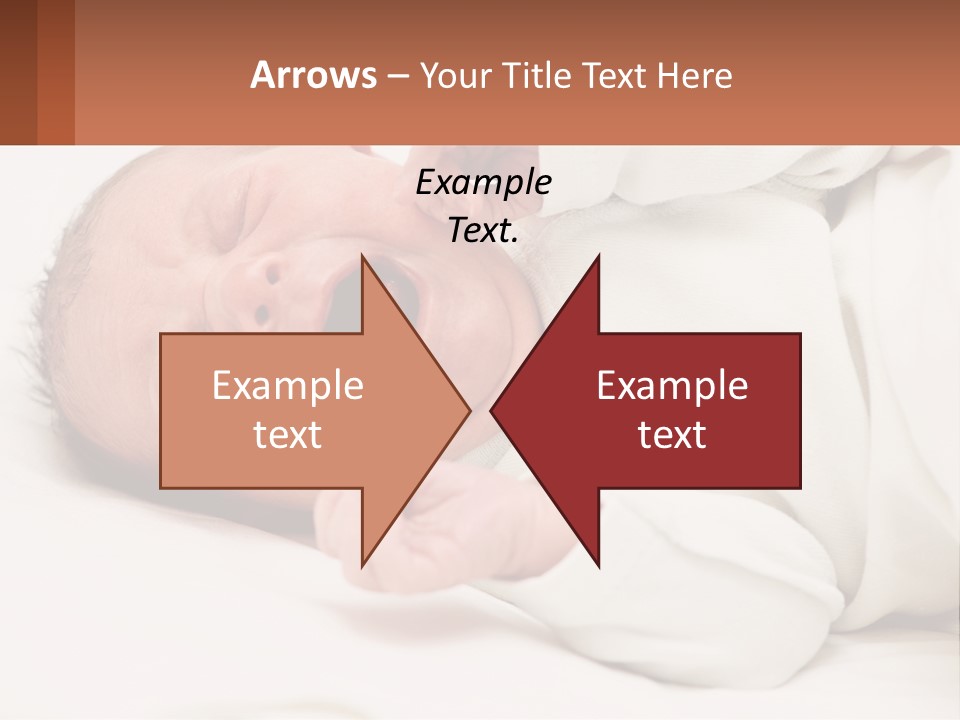 Arrows – Your Title Text Here

Example Text.

Example text

Example text